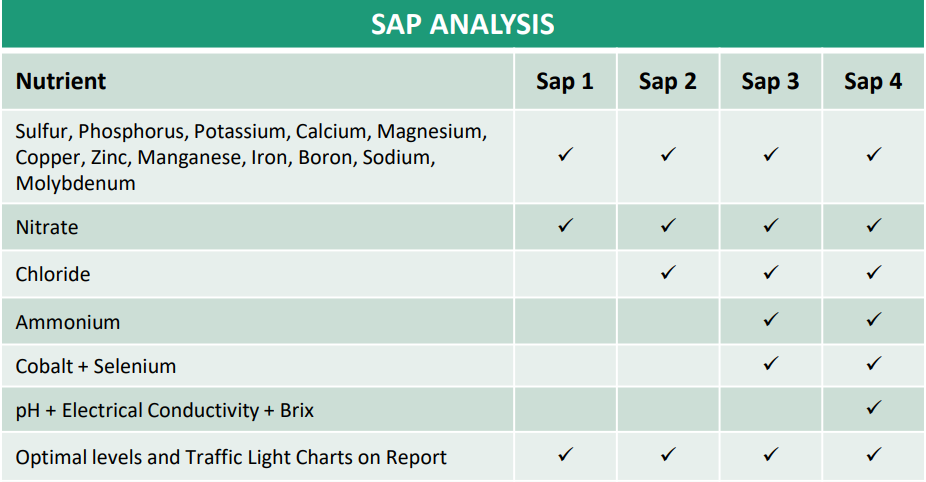 SAP ANALYSIS

| Nutrient | Sap 1 | Sap 2 | Sap 3 | Sap 4 |
|---|---|---|---|---|
| Sulfur, Phosphorus, Potassium, Calcium, Magnesium, Copper, Zinc, Manganese, Iron, Boron, Sodium, Molybdenum | ✓ | ✓ | ✓ | ✓ |
| Nitrate | ✓ | ✓ | ✓ | ✓ |
| Chloride |  | ✓ | ✓ | ✓ |
| Ammonium |  |  | ✓ | ✓ |
| Cobalt + Selenium |  |  | ✓ | ✓ |
| pH + Electrical Conductivity + Brix |  |  |  | ✓ |
| Optimal levels and Traffic Light Charts on Report | ✓ | ✓ | ✓ | ✓ |